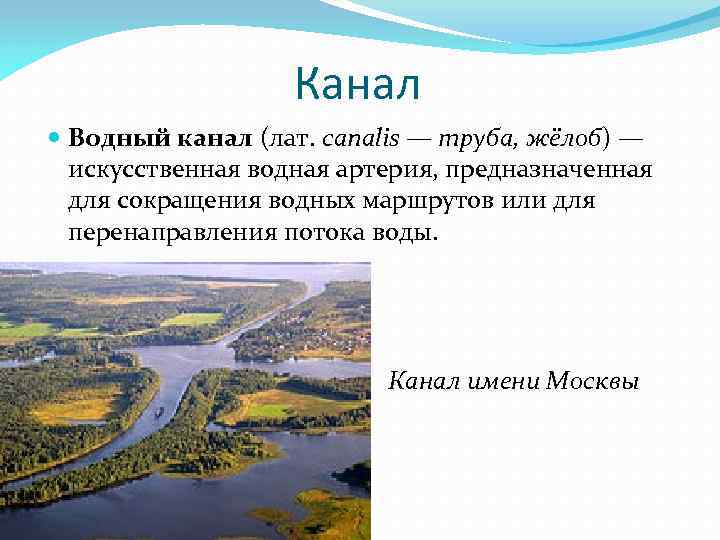 Канал

Водный канал (лат. canalis — труба, жёлоб) — искусственная водная артерия, предназначенная для сокращения водных маршрутов или для перенаправления потока воды.

Канал имени Москвы